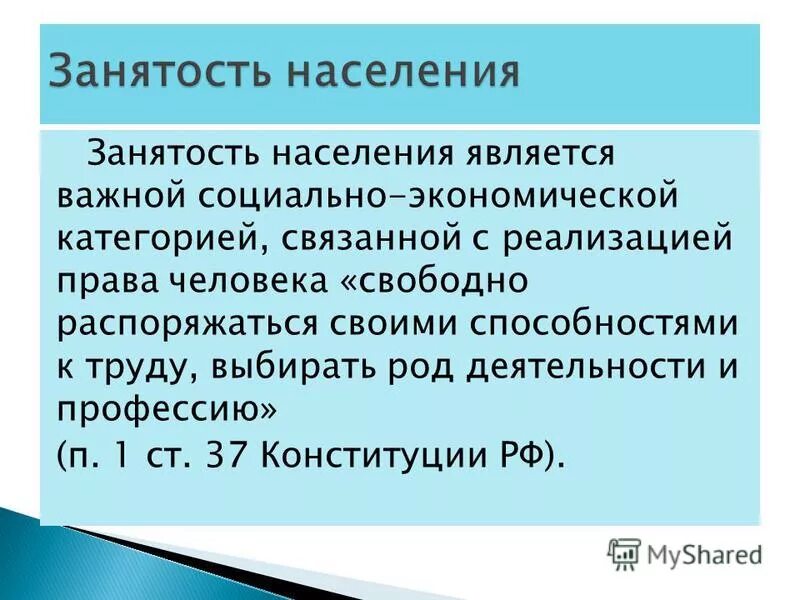 Занятость населения

Занятость населения является важной социально-экономической категорией, связанной с реализацией права человека «свободно распоряжаться своими способностями к труду, выбирать род деятельности и профессию»
(п. 1 ст. 37 Конституции РФ).

MyShared